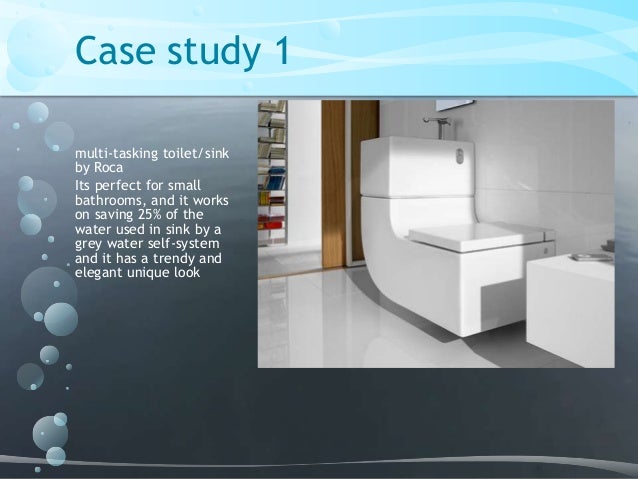 Case study 1

multi-tasking toilet/sink by Roca

Its perfect for small bathrooms, and it works on saving 25% of the water used in sink by a grey water self-system and it has a trendy and elegant unique look